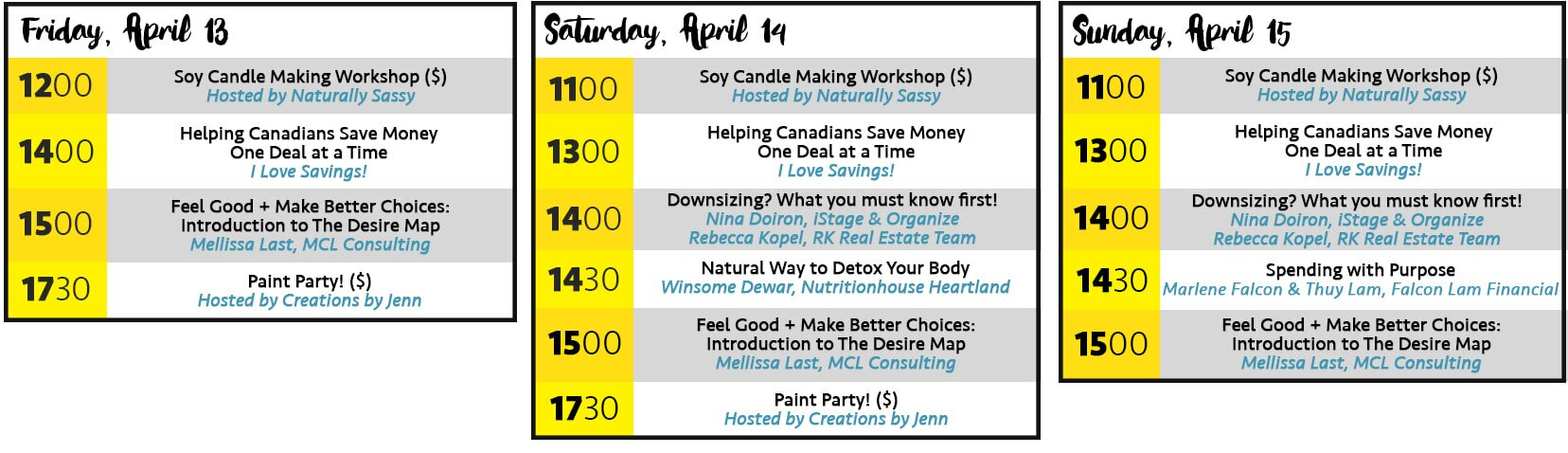 Friday, April 13

1200
Soy Candle Making Workshop ($)
Hosted by Naturally Sassy

1400
Helping Canadians Save Money
One Deal at a Time
I Love Savings!

1500
Feel Good + Make Better Choices:
Introduction to The Desire Map
Mellissa Last, MCL Consulting

1730
Paint Party! ($)
Hosted by Creations by Jenn

Saturday, April 14

1100
Soy Candle Making Workshop ($)
Hosted by Naturally Sassy

1300
Helping Canadians Save Money
One Deal at a Time
I Love Savings!

1400
Downsizing? What you must know first!
Nina Doiron, iStage & Organize
Rebecca Kopel, RK Real Estate Team

1430
Natural Way to Detox Your Body
Winsome Dewar, Nutritionhouse Heartland

1500
Feel Good + Make Better Choices:
Introduction to The Desire Map
Mellissa Last, MCL Consulting

1730
Paint Party! ($)
Hosted by Creations by Jenn

Sunday, April 15

1100
Soy Candle Making Workshop ($)
Hosted by Naturally Sassy

1300
Helping Canadians Save Money
One Deal at a Time
I Love Savings!

1400
Downsizing? What you must know first!
Nina Doiron, iStage & Organize
Rebecca Kopel, RK Real Estate Team

1430
Spending with Purpose
Marlene Falcon & Thuy Lam, Falcon Lam Financial

1500
Feel Good + Make Better Choices:
Introduction to The Desire Map
Mellissa Last, MCL Consulting